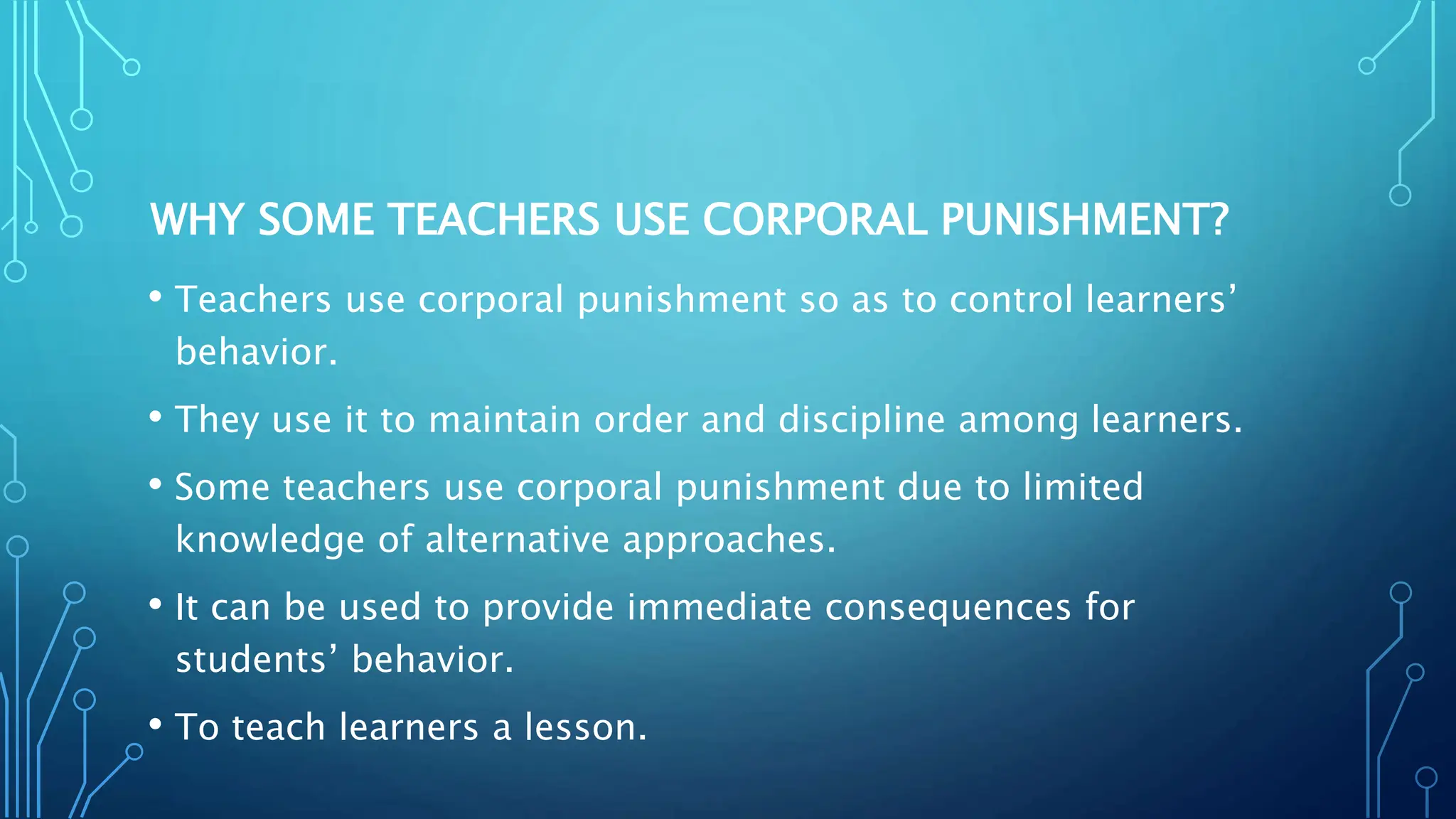 WHY SOME TEACHERS USE CORPORAL PUNISHMENT?

• Teachers use corporal punishment so as to control learners' behavior.

• They use it to maintain order and discipline among learners.

• Some teachers use corporal punishment due to limited knowledge of alternative approaches.

• It can be used to provide immediate consequences for students' behavior.

• To teach learners a lesson.